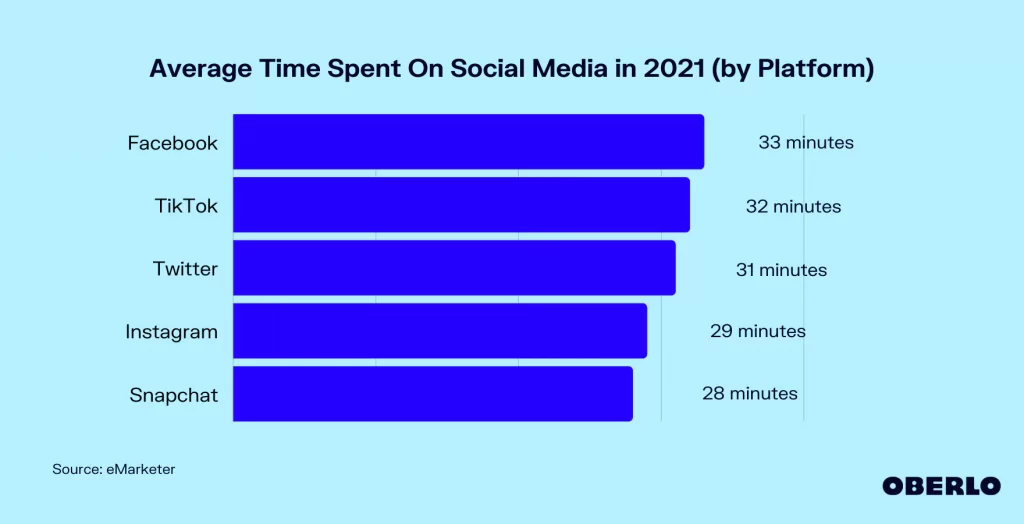 Average Time Spent On Social Media in 2021 (by Platform)

Facebook 33 minutes
TikTok 32 minutes
Twitter 31 minutes
Instagram 29 minutes
Snapchat 28 minutes

Source: eMarketer

OBERLO